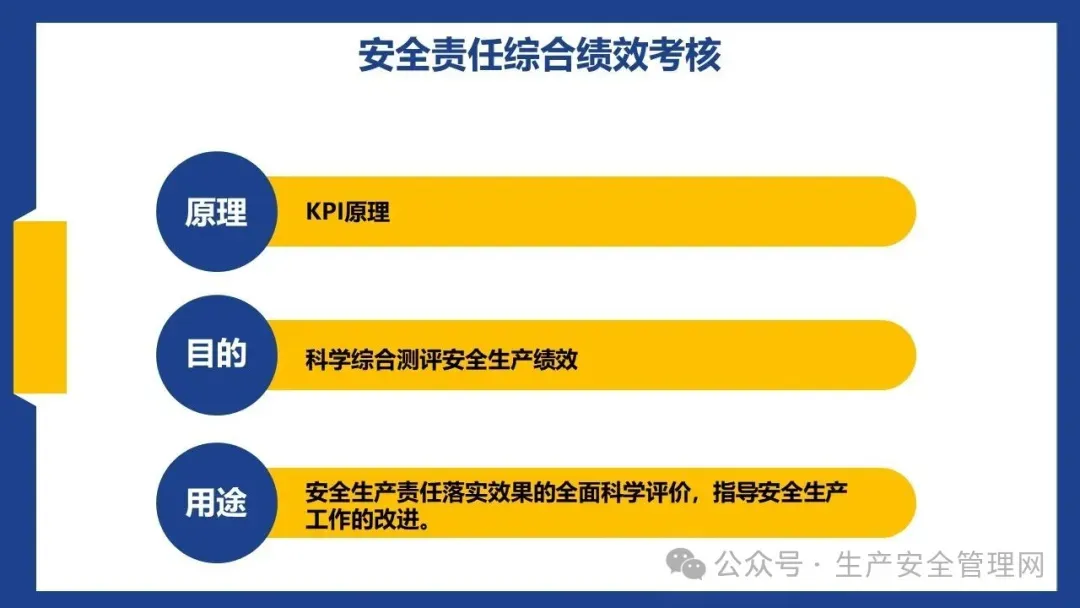 安全责任综合绩效考核

原理

KPI原理

目的

科学综合测评安全生产绩效

用途

安全生产责任落实效果的全面科学评价，指导安全生产工作的改进。

公众号 · 生产安全管理网